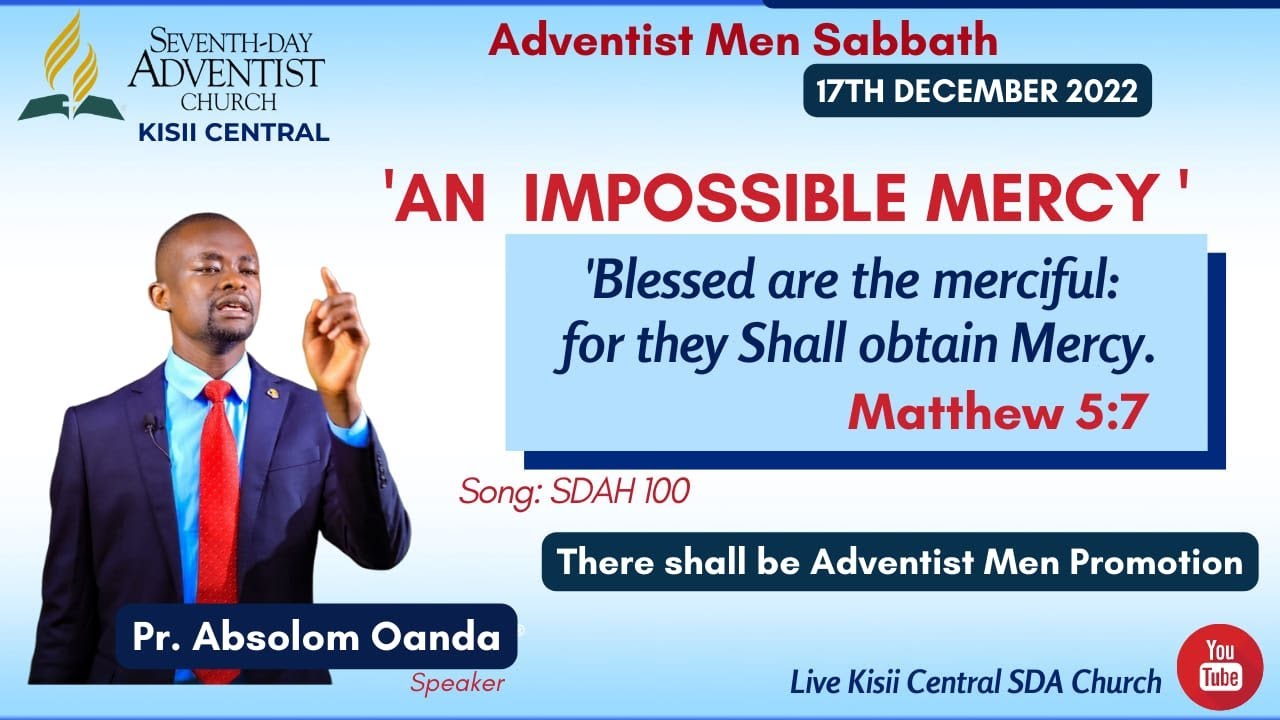 SEVENTH-DAY ADVENTIST CHURCH
KISII CENTRAL

Adventist Men Sabbath

17TH DECEMBER 2022

'AN IMPOSSIBLE MERCY '

'Blessed are the merciful: for they Shall obtain Mercy.
Matthew 5:7

Song: SDAH 100

There shall be Adventist Men Promotion

Pr. Absolom Oanda
Speaker

Live Kisii Central SDA Church

You Tube